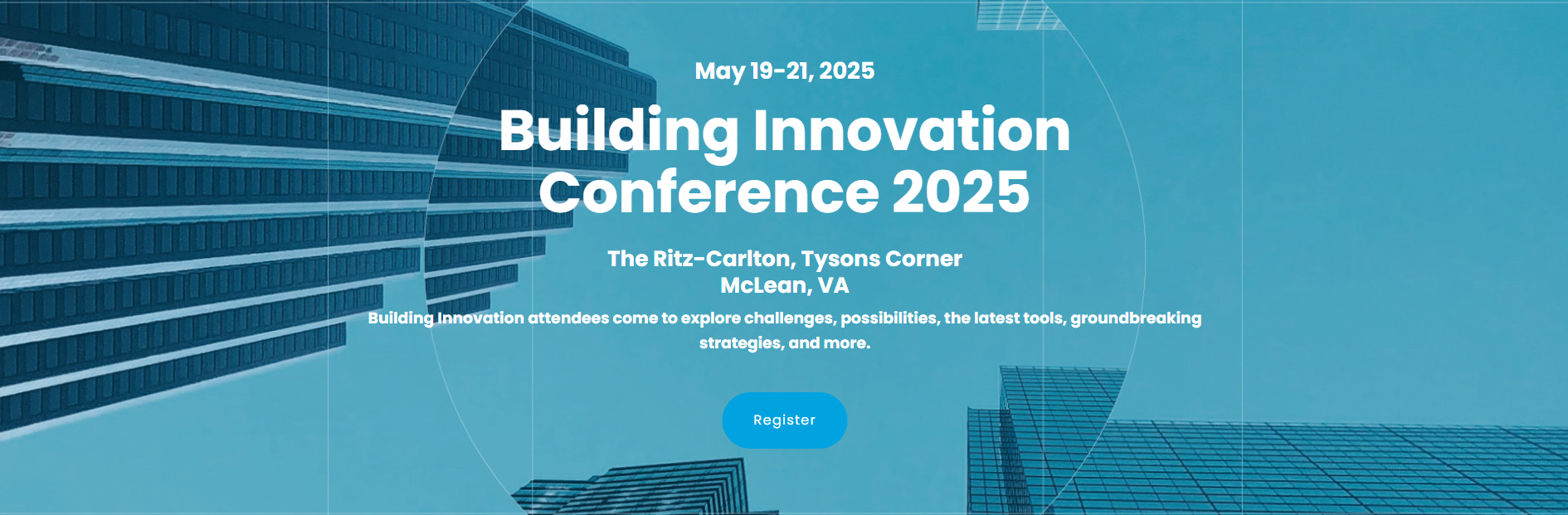 May 19-21, 2025

Building Innovation Conference 2025

The Ritz-Carlton, Tysons Corner
McLean, VA

Building Innovation attendees come to explore challenges, possibilities, the latest tools, groundbreaking strategies, and more.

Register